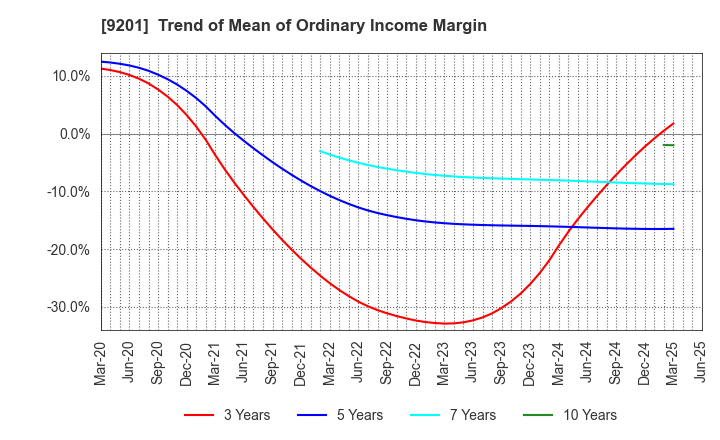 [9201] Trend of Mean of Ordinary Income Margin

10.0%
0.0%
-10.0%
-20.0%
-30.0%

Mar-20
Jun-20
Sep-20
Dec-20
Mar-21
Jun-21
Sep-21
Dec-21
Mar-22
Jun-22
Sep-22
Dec-22
Mar-23
Jun-23
Sep-23
Dec-23
Mar-24
Jun-24
Sep-24
Dec-24
Mar-25
Jun-25

3 Years
5 Years
7 Years
10 Years